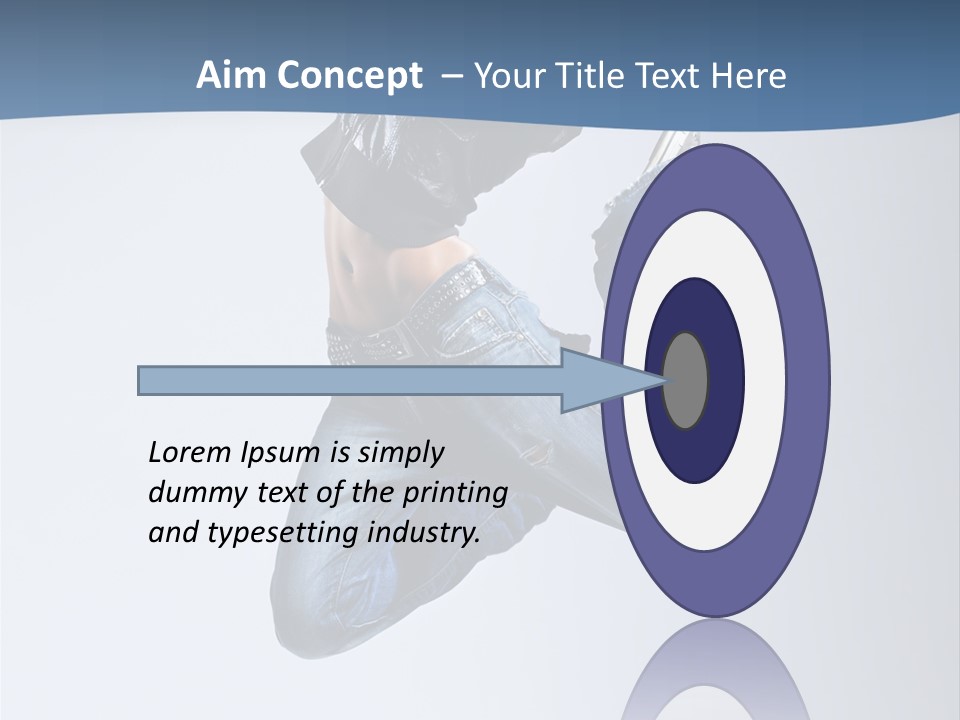 Aim Concept – Your Title Text Here

Lorem Ipsum is simply dummy text of the printing and typesetting industry.